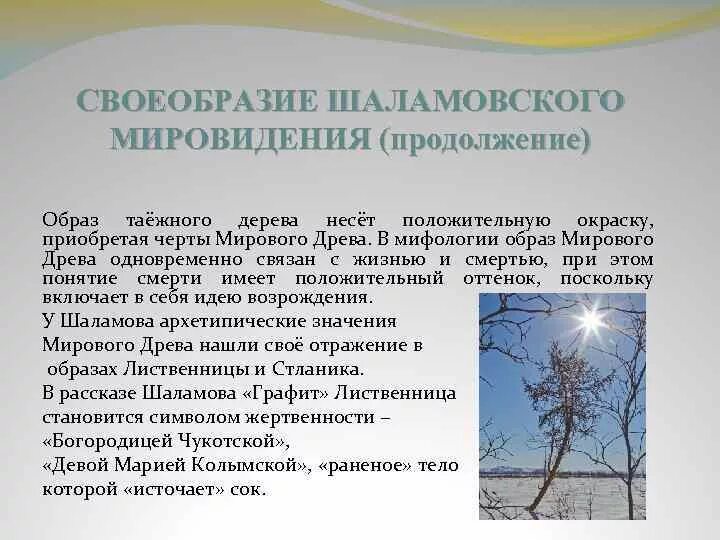 СВОЕОБРАЗИЕ ШАЛАМОВСКОГО МИРОВИДЕНИЯ (продолжение)

Образ таёжного дерева несёт положительную окраску, приобретая черты Мирового Древа. В мифологии образ Мирового Древа одновременно связан с жизнью и смертью, при этом понятие смерти имеет положительный оттенок, поскольку включает в себя идею возрождения.

У Шаламова архетипические значения Мирового Древа нашли своё отражение в образах Лиственницы и Стланика.

В рассказе Шаламова «Графит» Лиственница становится символом жертвенности – «Богородицей Чукотской», «Девой Марией Колымской», «раненое» тело которой «источает» сок.